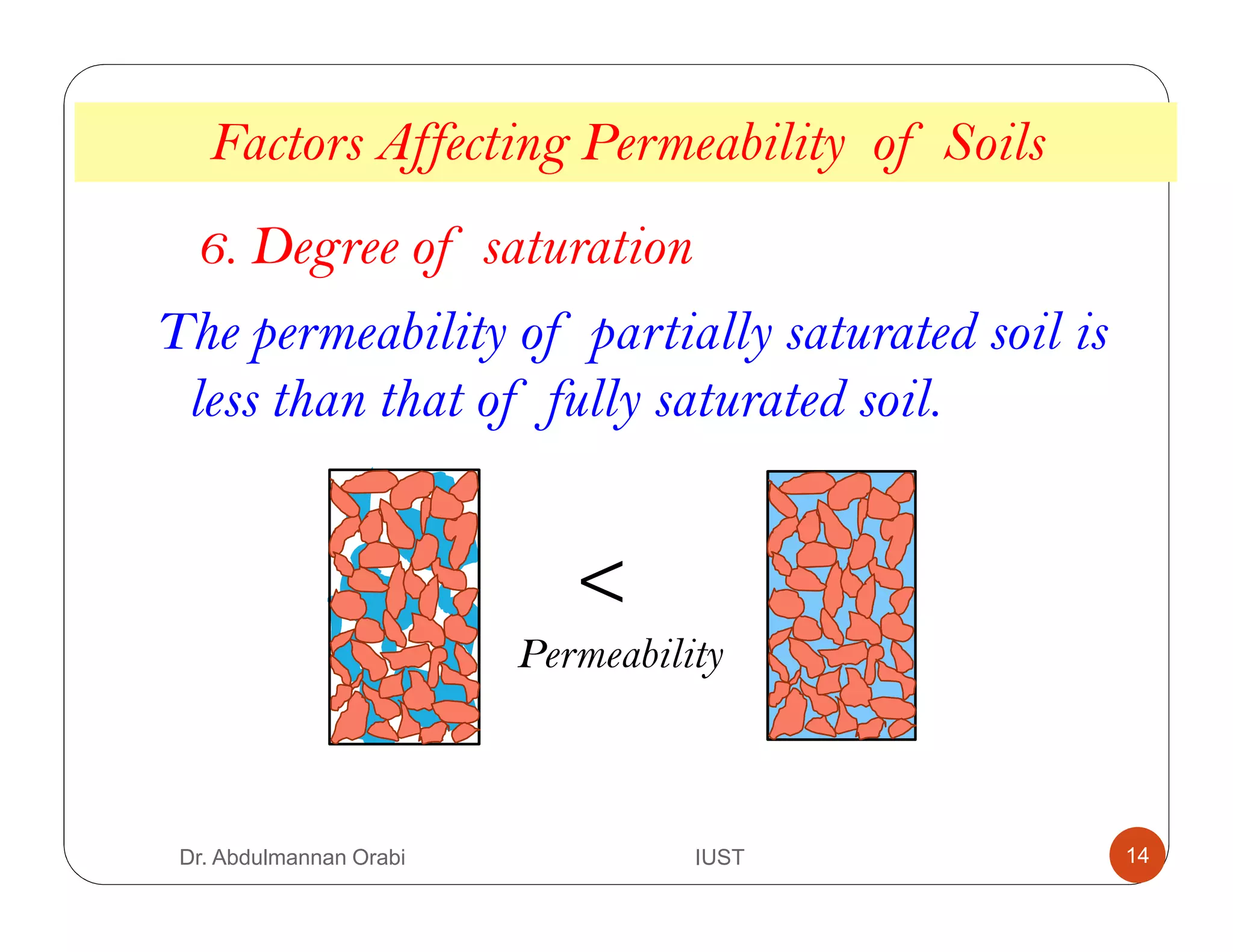 Factors Affecting Permeability of Soils

6. Degree of saturation

The permeability of partially saturated soil is less than that of fully saturated soil.

<

Permeability

Dr. Abdulmannan Orabi

IUST

14